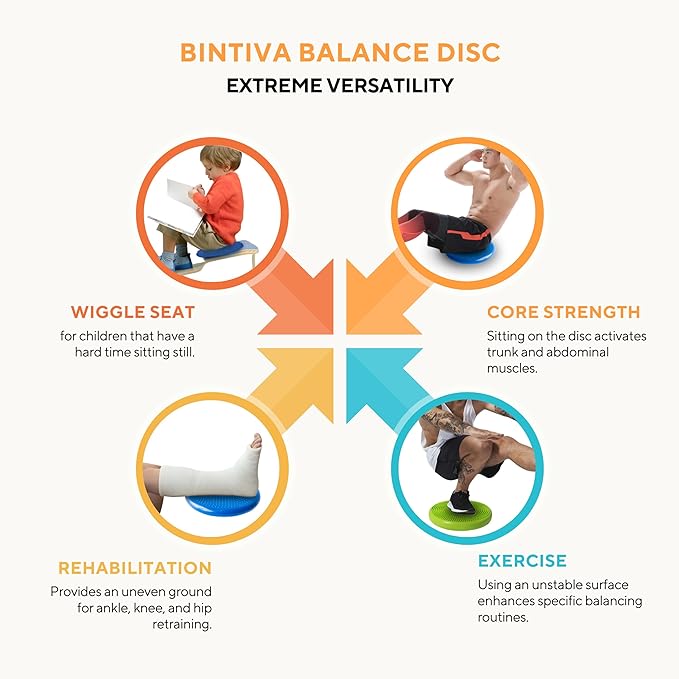 BINTIVA BALANCE DISC
EXTREME VERSATILITY

WIGGLE SEAT
for children that have a hard time sitting still.

CORE STRENGTH
Sitting on the disc activates trunk and abdominal muscles.

REHABILITATION
Provides an uneven ground for ankle, knee, and hip retraining.

EXERCISE
Using an unstable surface enhances specific balancing routines.